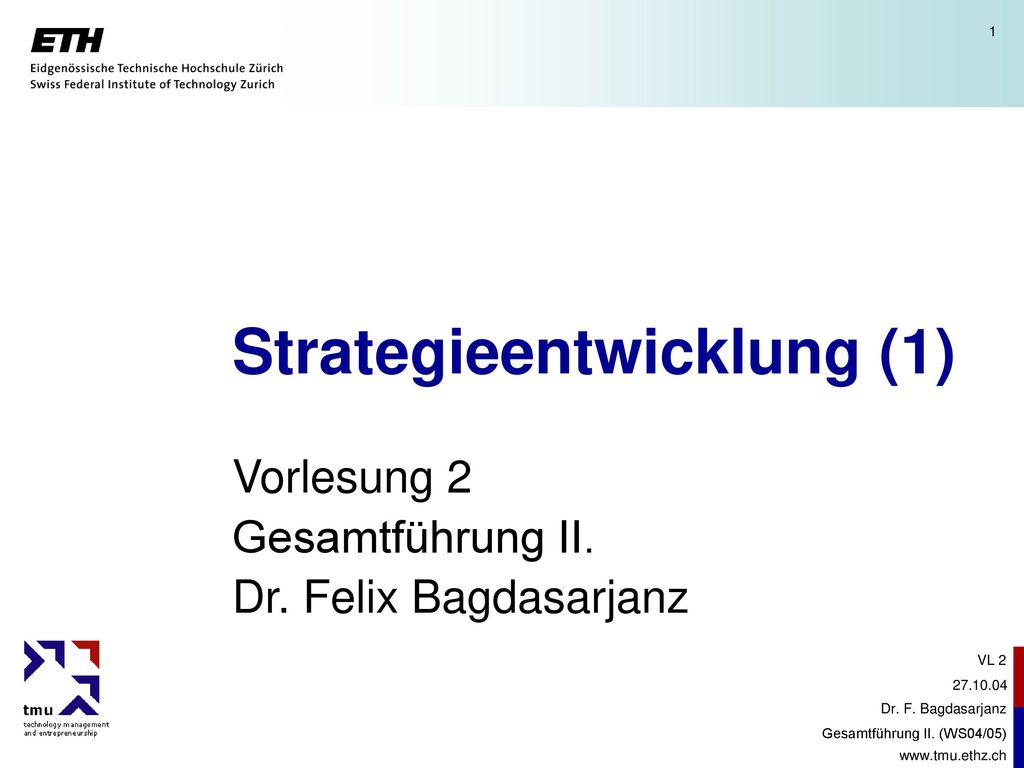 ETH
Eidgenössische Technische Hochschule Zürich
Swiss Federal Institute of Technology Zurich

1

Strategieentwicklung (1)

Vorlesung 2
Gesamtführung II.
Dr. Felix Bagdasarjanz

tmu
technology management
and entrepreneurship

VL 2
27.10.04
Dr. F. Bagdasarjanz
Gesamtführung II. (WS04/05)
www.tmu.ethz.ch